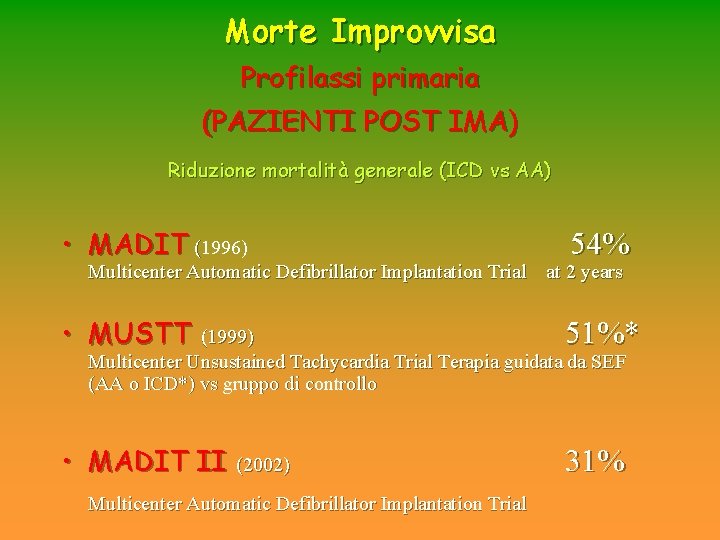 Morte Improvvisa

Profilassi primaria

(PAZIENTI POST IMA)

Riduzione mortalità generale (ICD vs AA)

• MADIT (1996) 54%
Multicenter Automatic Defibrillator Implantation Trial at 2 years

• MUSTT (1999) 51%*
Multicenter Unsustained Tachycardia Trial Terapia guidata da SEF (AA o ICD*) vs gruppo di controllo

• MADIT II (2002) 31%

Multicenter Automatic Defibrillator Implantation Trial